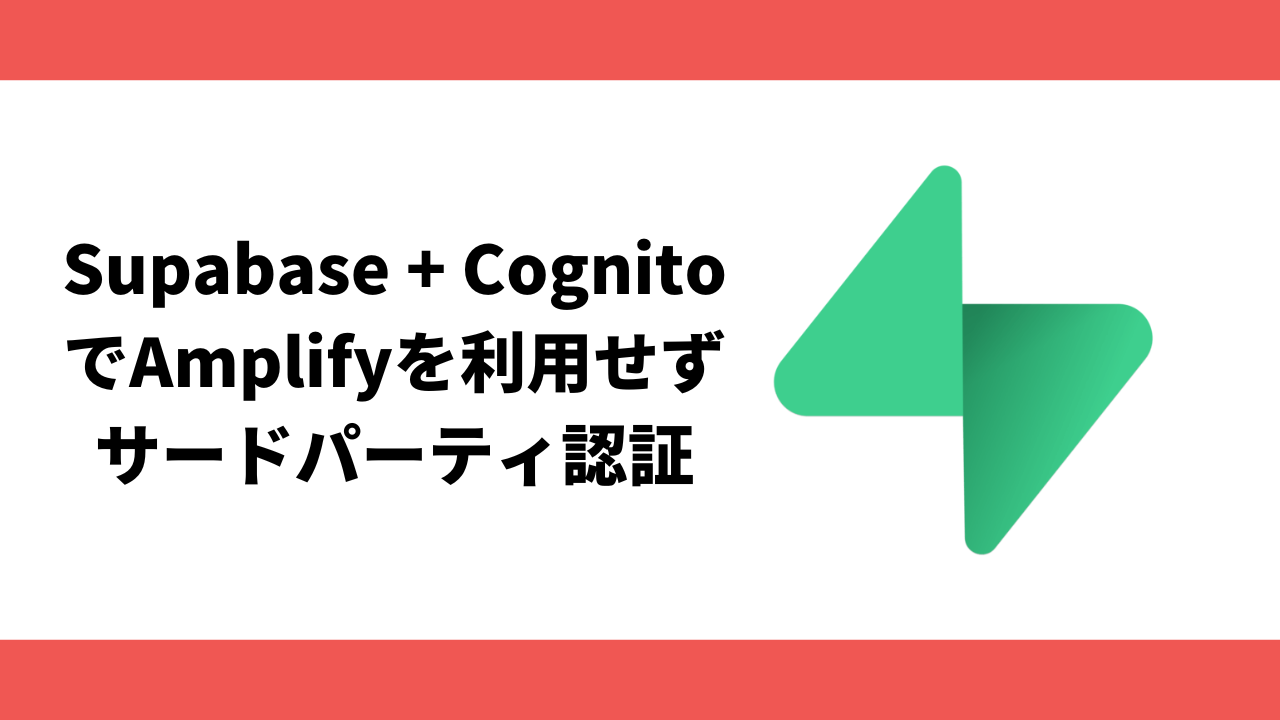 Supabase + Cognito
でAmplifyを利用せず
サードパーティ認証